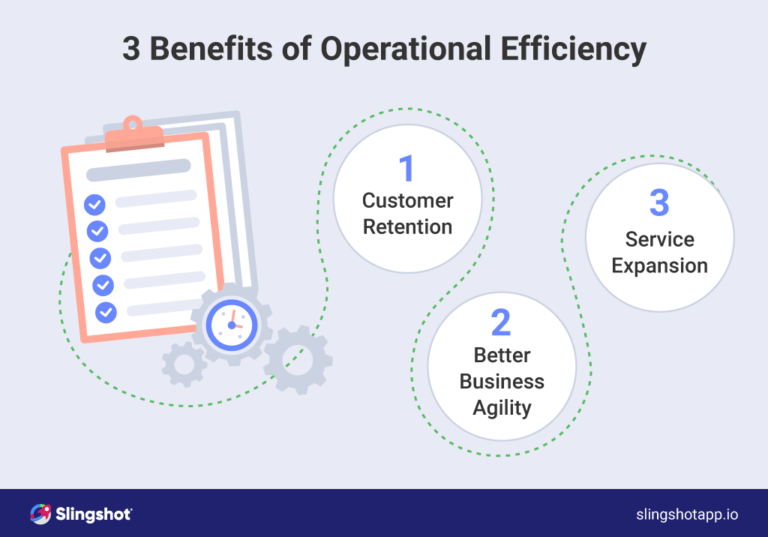 3 Benefits of Operational Efficiency

1
Customer Retention

2
Better Business Agility

3
Service Expansion

Slingshot

slingshotapp.io